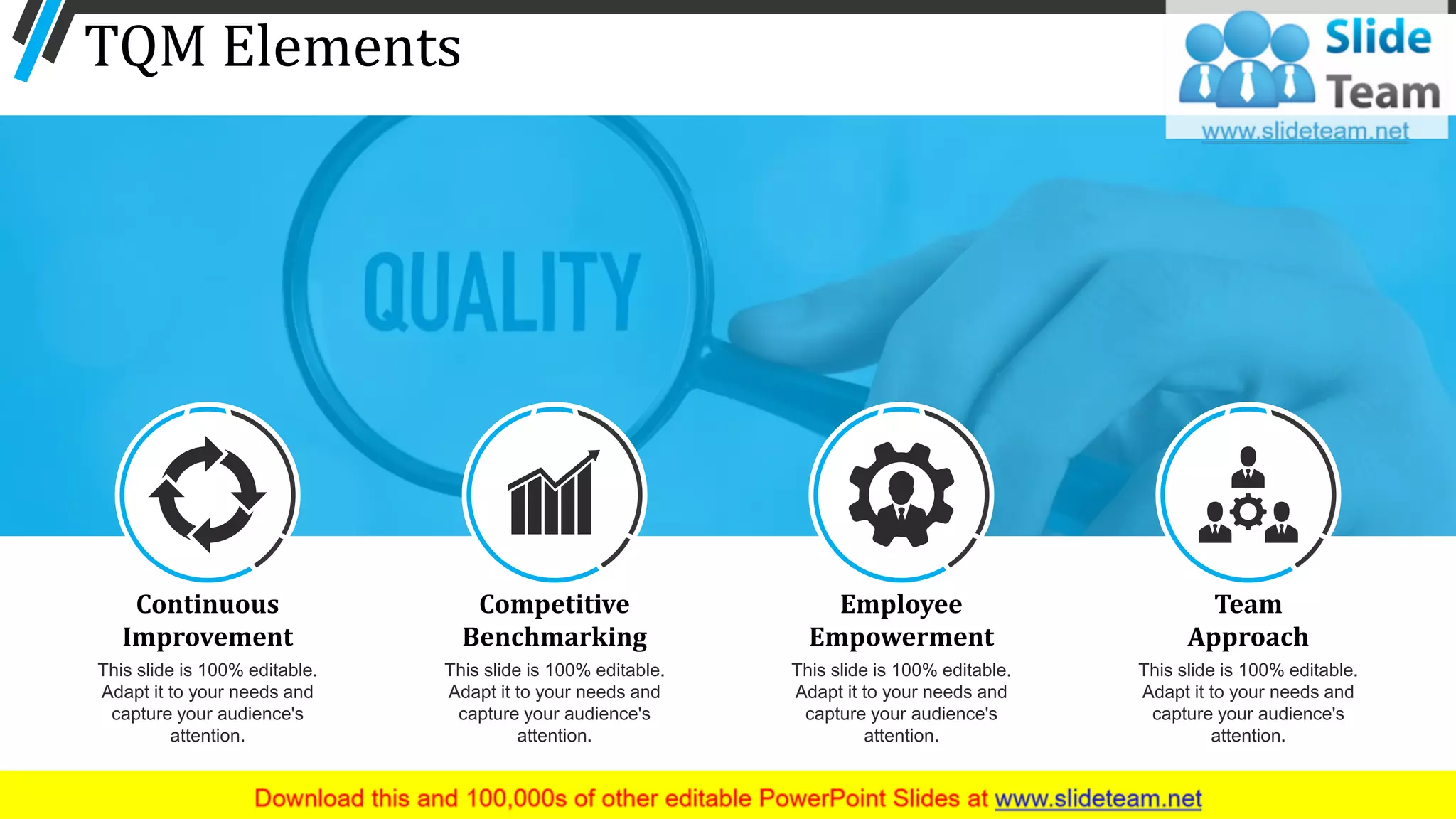 TQM Elements

Slide Team
www.slideteam.net

QUALITY

Continuous Improvement
This slide is 100% editable. Adapt it to your needs and capture your audience's attention.

Competitive Benchmarking
This slide is 100% editable. Adapt it to your needs and capture your audience's attention.

Employee Empowerment
This slide is 100% editable. Adapt it to your needs and capture your audience's attention.

Team Approach
This slide is 100% editable. Adapt it to your needs and capture your audience's attention.

Download this and 100,000s of other editable PowerPoint Slides at www.slideteam.net